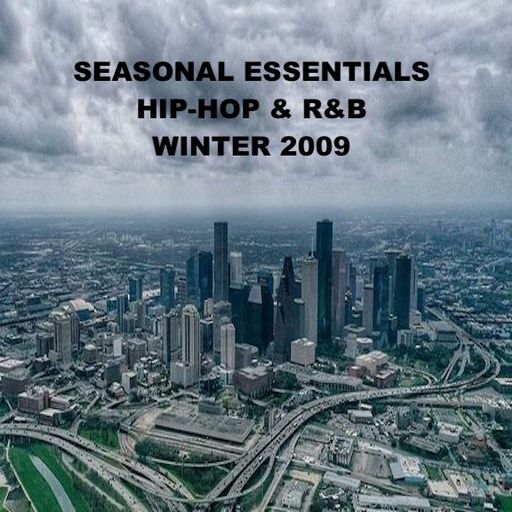 SEASONAL ESSENTIALS
HIP-HOP & R&B
WINTER 2009